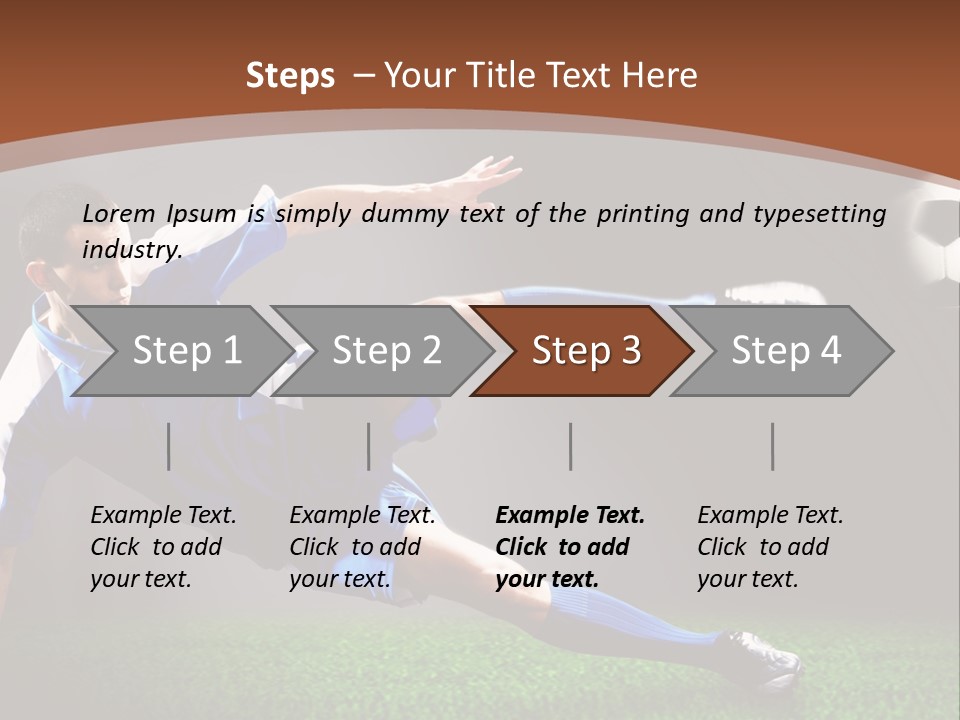 Steps – Your Title Text Here

Lorem Ipsum is simply dummy text of the printing and typesetting industry.

Step 1

Step 2

Step 3

Step 4

Example Text. Click to add your text.

Example Text. Click to add your text.

Example Text. Click to add your text.

Example Text. Click to add your text.